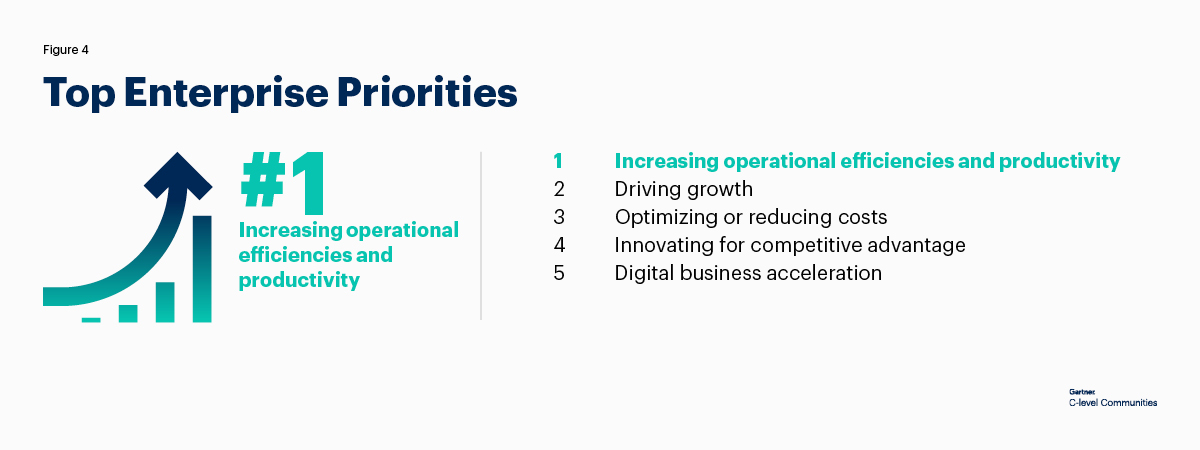 Figure 4

Top Enterprise Priorities

#1

Increasing operational efficiencies and productivity

1 Increasing operational efficiencies and productivity
2 Driving growth
3 Optimizing or reducing costs
4 Innovating for competitive advantage
5 Digital business acceleration

Gartner
C-level Communities